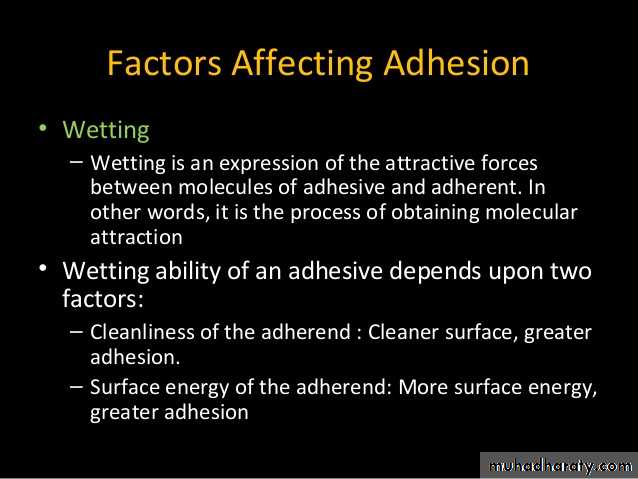 Factors Affecting Adhesion

• Wetting
– Wetting is an expression of the attractive forces between molecules of adhesive and adherent. In other words, it is the process of obtaining molecular attraction

• Wetting ability of an adhesive depends upon two factors:
– Cleanliness of the adherend : Cleaner surface, greater adhesion.
– Surface energy of the adherend: More surface energy, greater adhesion

muhadharaty.com